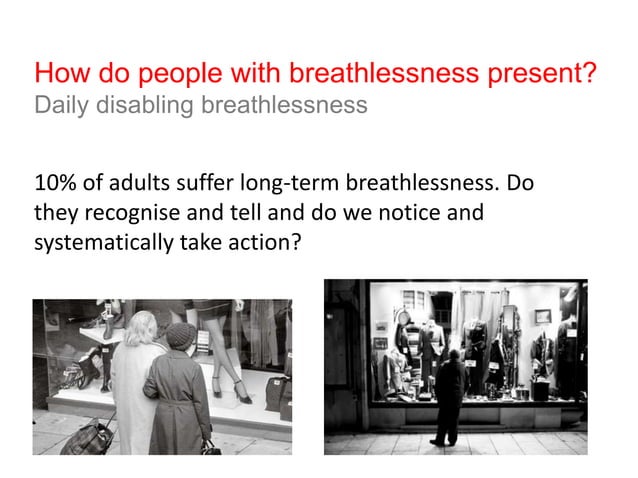 How do people with breathlessness present?
Daily disabling breathlessness

10% of adults suffer long-term breathlessness. Do they recognise and tell and do we notice and systematically take action?